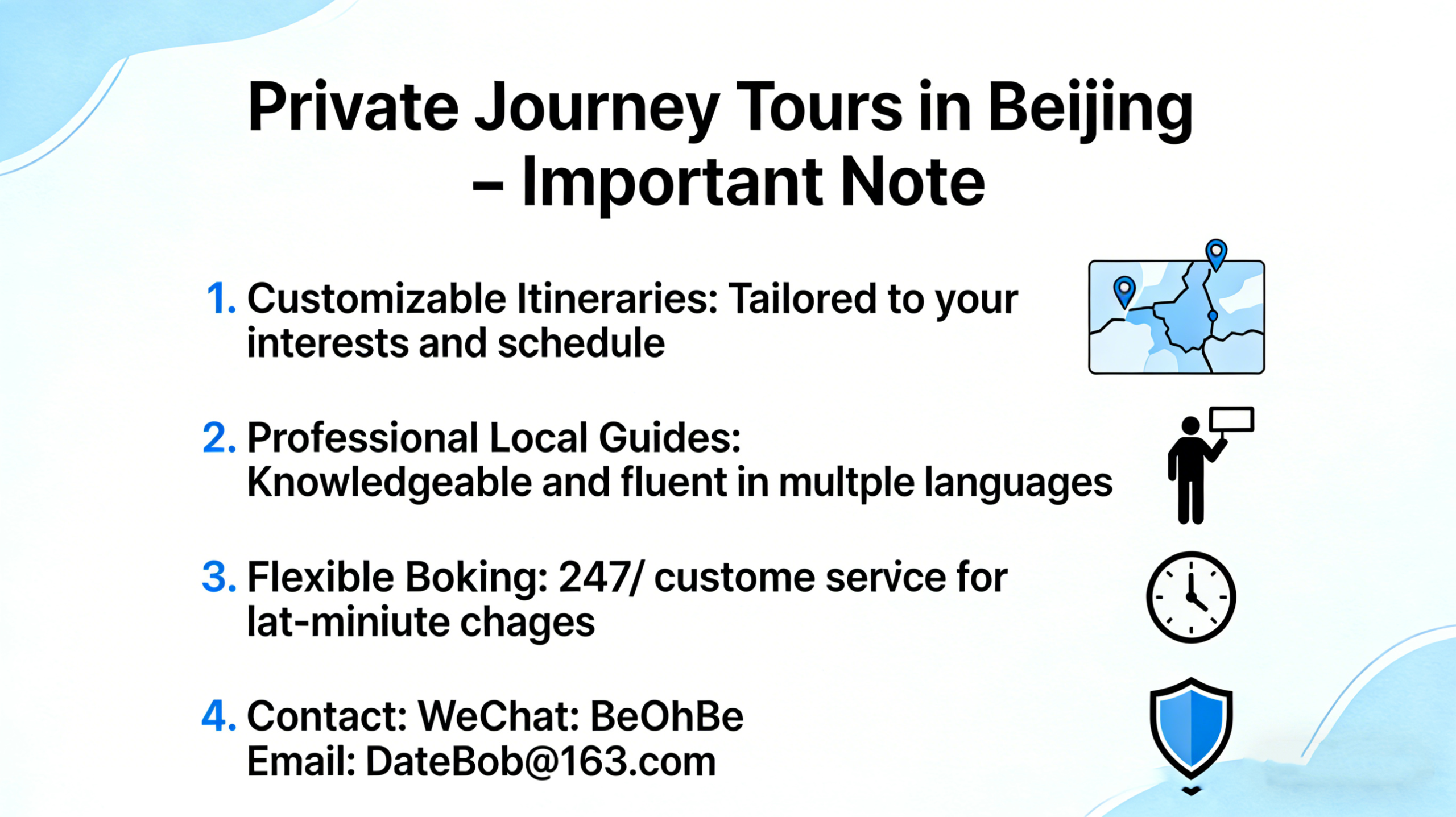 Private Journey Tours in Beijing – Important Note

1. Customizable Itineraries: Tailored to your interests and schedule

2. Professional Local Guides: Knowledgeable and fluent in multple languages

3. Flexible Boking: 247/ custome service for lat-miniute chages

4. Contact: WeChat: BeOhBe
Email: DateBob@163.com